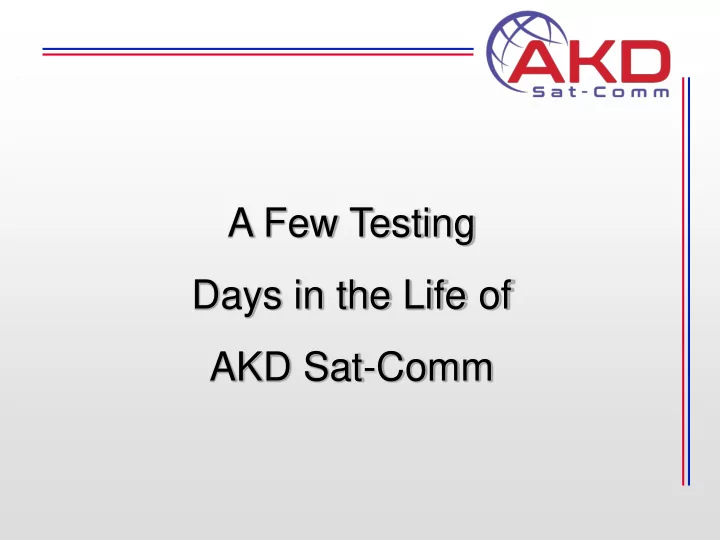 AKD
Sat-Comm

A Few Testing
Days in the Life of
AKD Sat-Comm